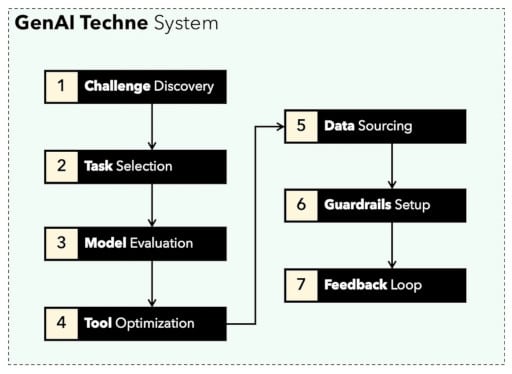 GenAI Techne System

1 Challenge Discovery

2 Task Selection

3 Model Evaluation

4 Tool Optimization

5 Data Sourcing

6 Guardrails Setup

7 Feedback Loop